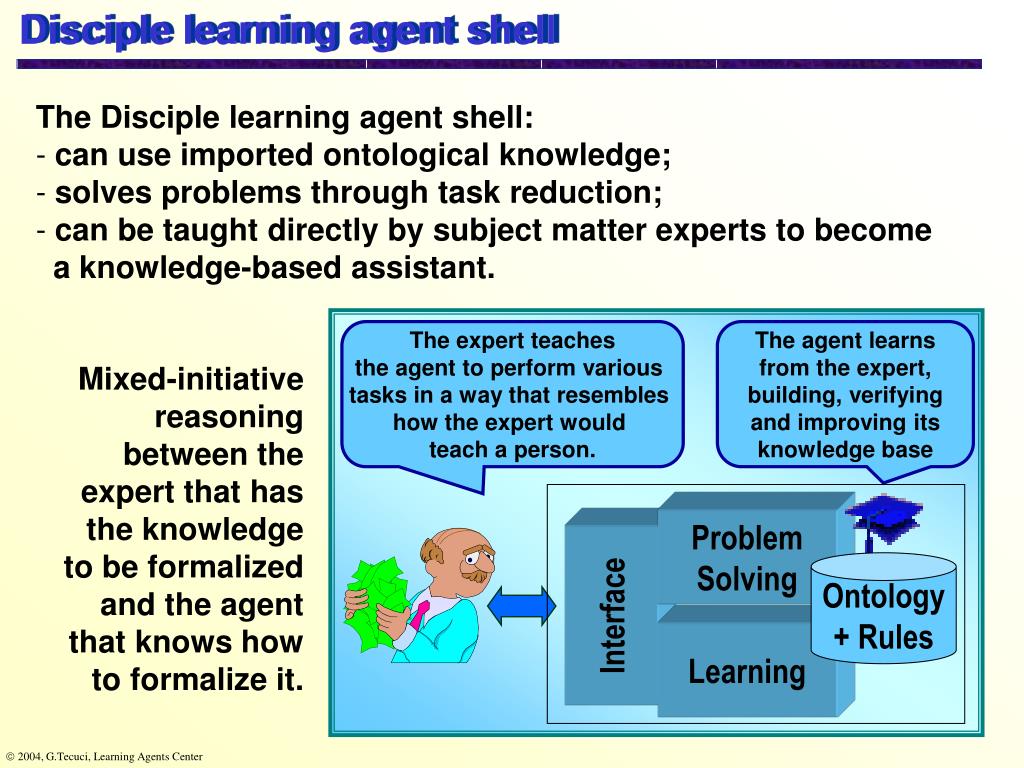 Disciple learning agent shell

The Disciple learning agent shell:
- can use imported ontological knowledge;
- solves problems through task reduction;
- can be taught directly by subject matter experts to become a knowledge-based assistant.

Mixed-initiative reasoning between the expert that has the knowledge to be formalized and the agent that knows how to formalize it.

The expert teaches the agent to perform various tasks in a way that resembles how the expert would teach a person.

The agent learns from the expert, building, verifying and improving its knowledge base

Interface

Problem Solving

Learning

Ontology + Rules

© 2004, G.Tecuci, Learning Agents Center